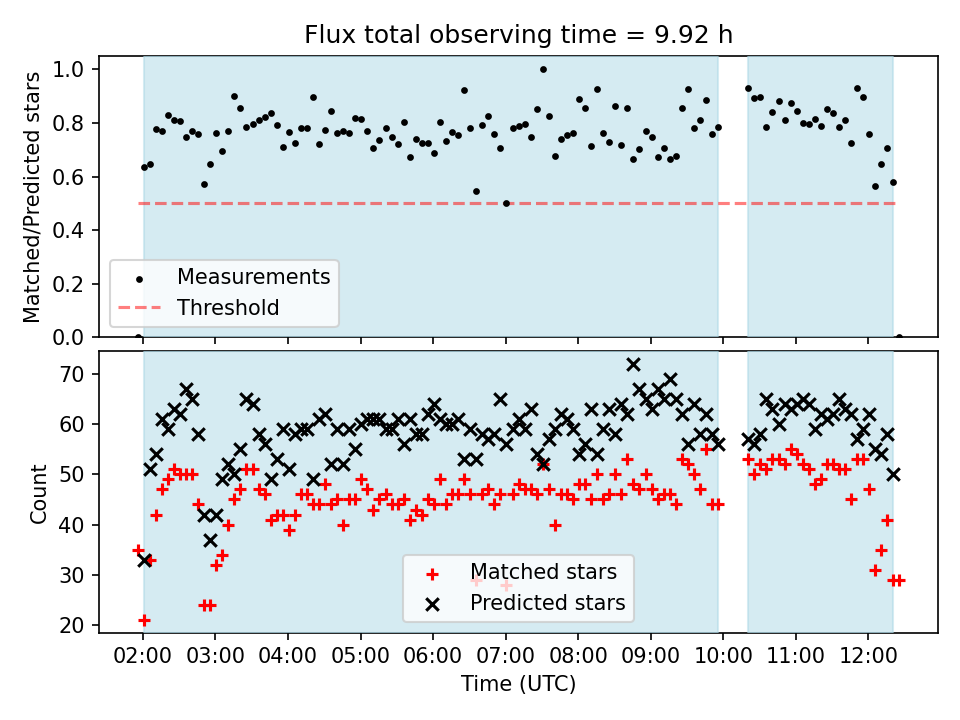 Flux total observing time = 9.92 h

Matched/Predicted stars

1.0
0.8
0.6
0.4
0.2
0.0

Measurements
Threshold

Count

70
60
50
40
30
20

Matched stars
Predicted stars

02:00 03:00 04:00 05:00 06:00 07:00 08:00 09:00 10:00 11:00 12:00

Time (UTC)